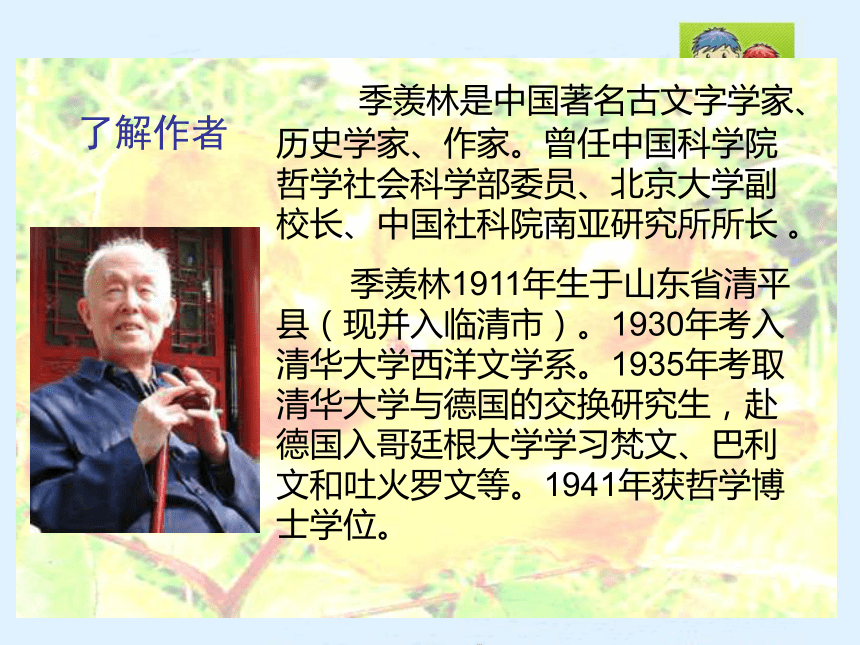 了解作者

季羡林是中国著名古文字学家、历史学家、作家。曾任中国科学院哲学社会科学部委员、北京大学副校长、中国社科院南亚研究所所长 。

季羡林1911年生于山东省清平县（现并入临清市）。1930年考入清华大学西洋文学系。1935年考取清华大学与德国的交换研究生，赴德国入哥廷根大学学习梵文、巴利文和吐火罗文等。1941年获哲学博士学位。